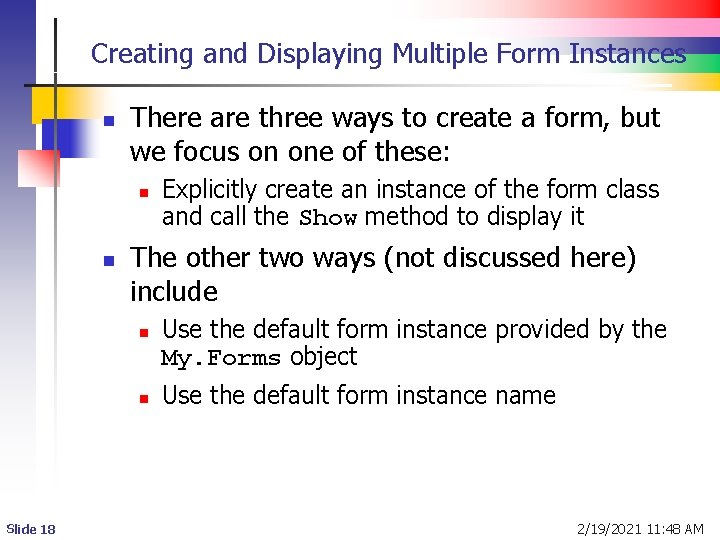 Creating and Displaying Multiple Form Instances

- There are three ways to create a form, but we focus on one of these:
  - Explicitly create an instance of the form class and call the Show method to display it
- The other two ways (not discussed here) include
  - Use the default form instance provided by the My.Forms object
  - Use the default form instance name

Slide 18

2/19/2021 11:48 AM